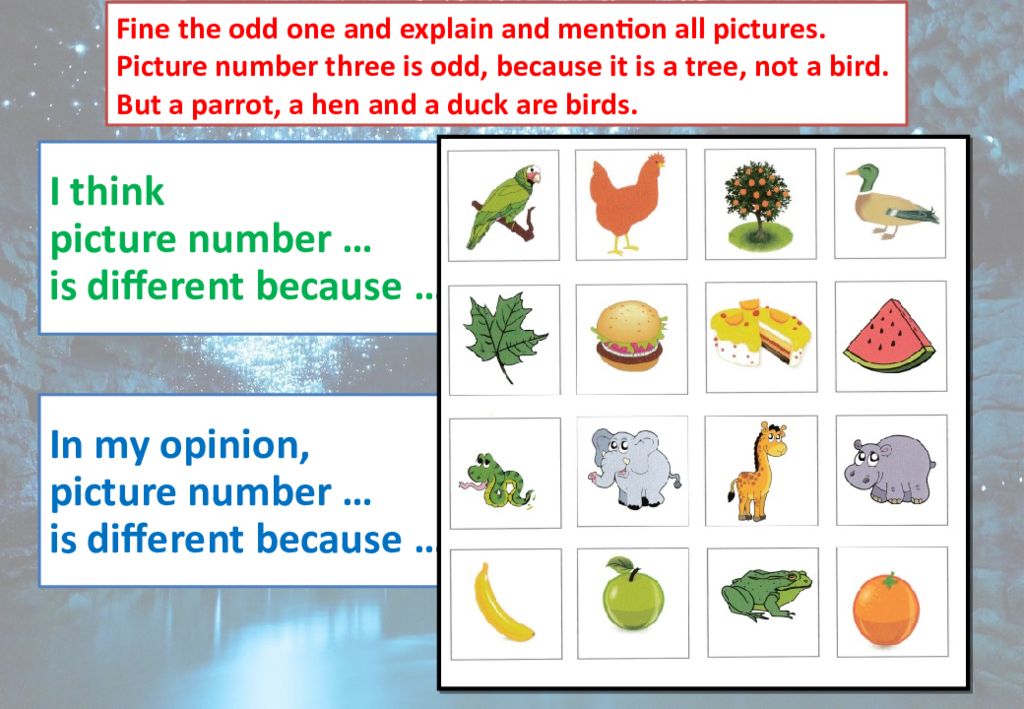 Fine the odd one and explain and mention all pictures.
Picture number three is odd, because it is a tree, not a bird. But a parrot, a hen and a duck are birds.

I think picture number … is different because …

In my opinion, picture number … is different because …